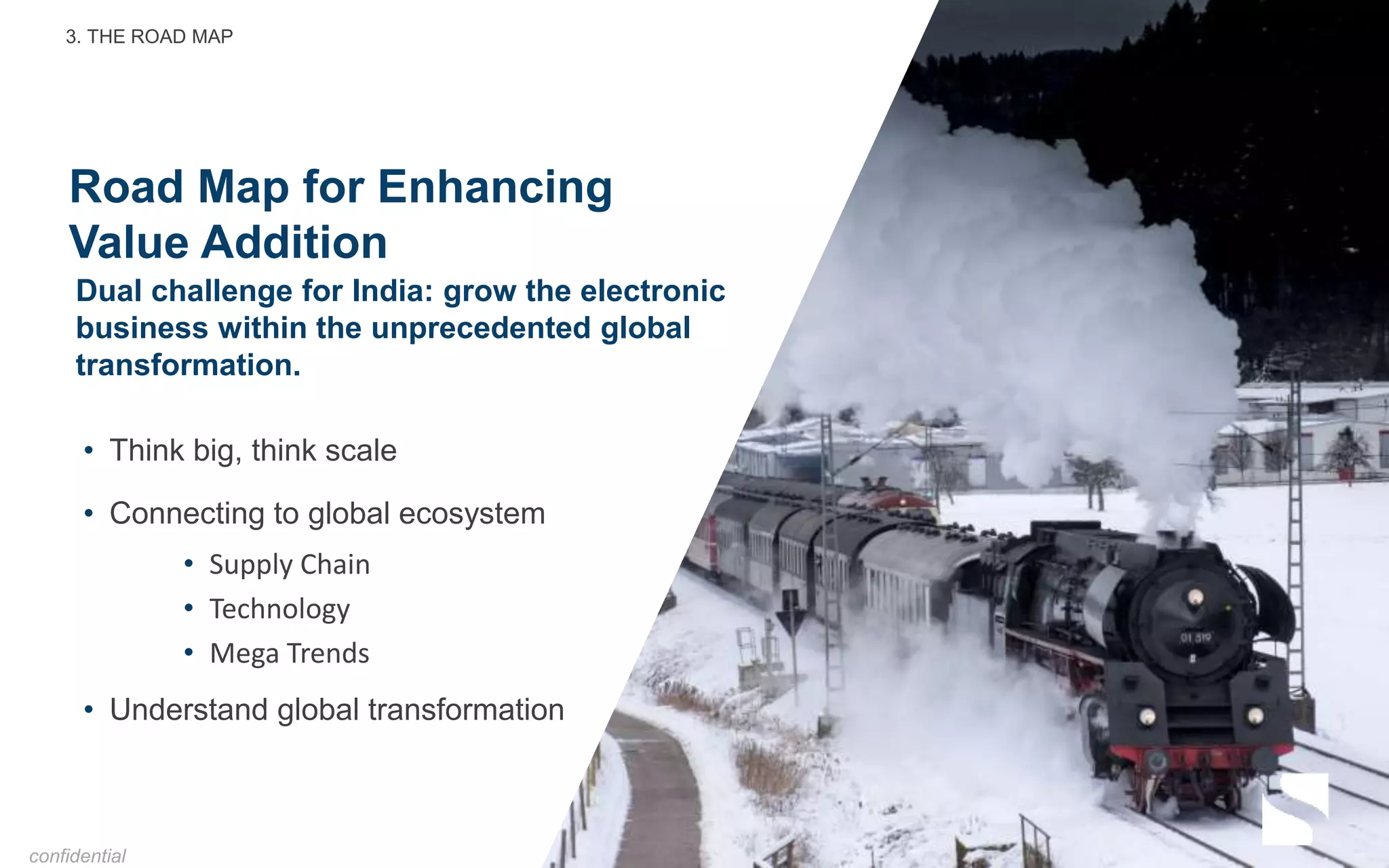 3. THE ROAD MAP

Road Map for Enhancing Value Addition

Dual challenge for India: grow the electronic business within the unprecedented global transformation.

• Think big, think scale
• Connecting to global ecosystem
  • Supply Chain
  • Technology
  • Mega Trends
• Understand global transformation

01 519

confidential